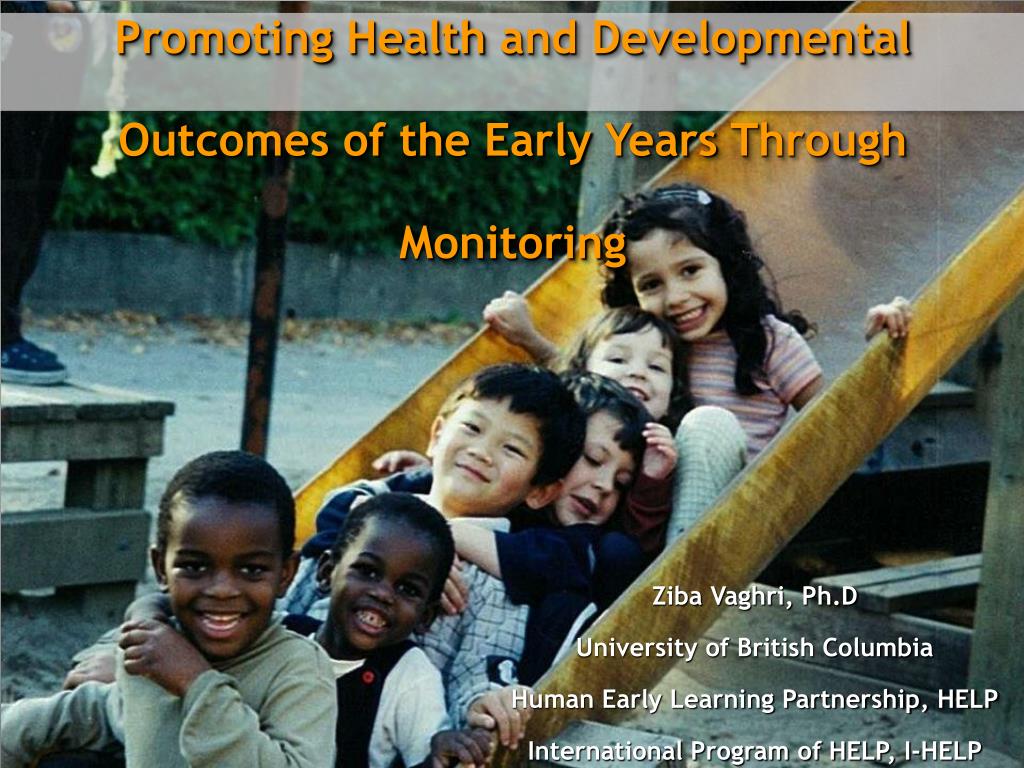 Promoting Health and Developmental Outcomes of the Early Years Through Monitoring

Ziba Vaghri, Ph.D
University of British Columbia
Human Early Learning Partnership, HELP
International Program of HELP, I-HELP